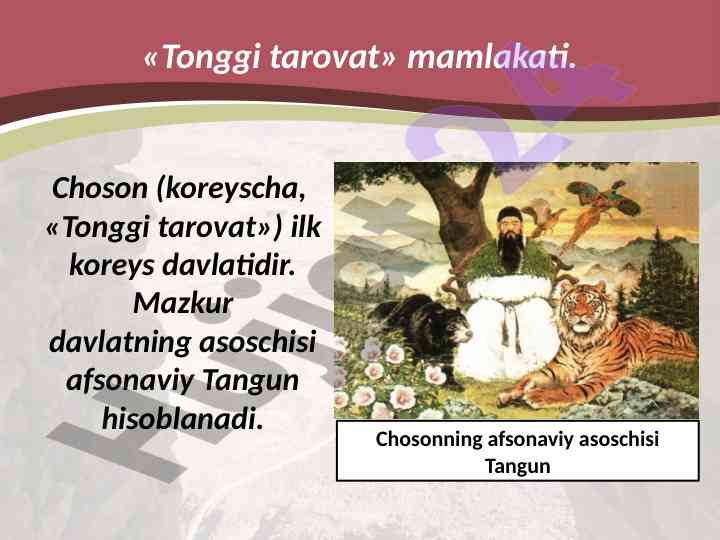 «Tonggi tarovat» mamlakati.

Choson (koreyscha, «Tonggi tarovat») ilk koreys davlatidir. Mazkur davlatning asoschisi afsonaviy Tangun hisoblanadi.

Chosonning afsonaviy asoschisi Tangun